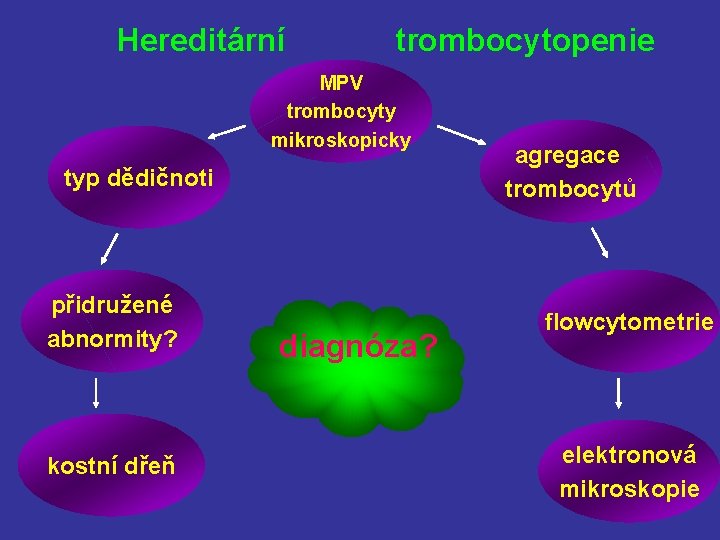 Hereditární trombocytopenie

MPV
trombocyty
mikroskopicky

typ dědičnoti

agregace
trombocytů

přidružené
abnormity?

diagnóza?

flowcytometrie

kostní dřeň

elektronová
mikroskopie